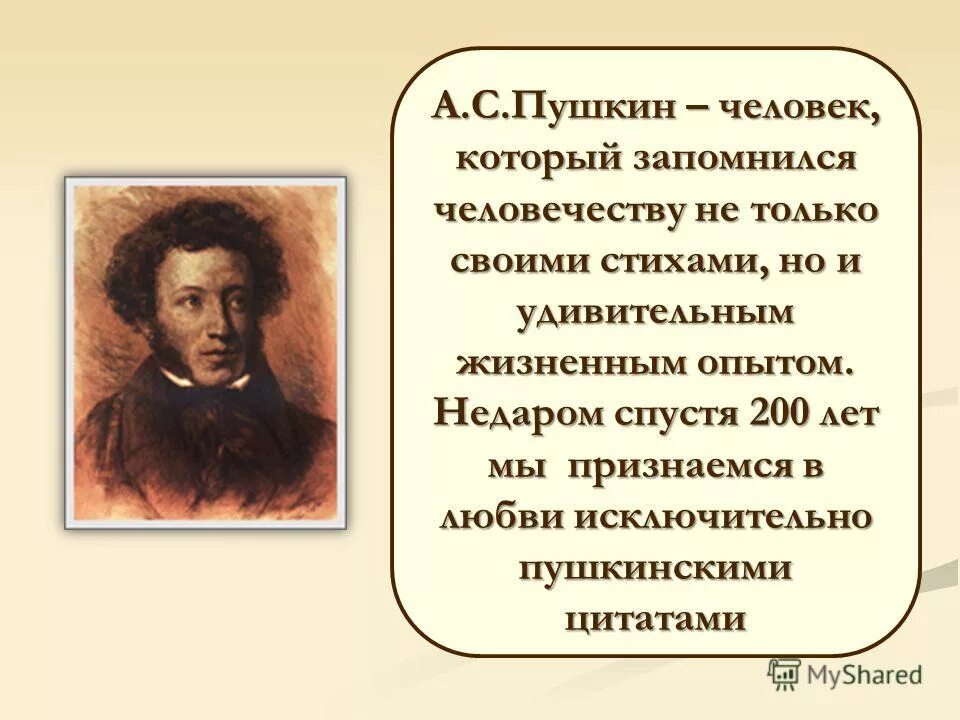 А.С.Пушкин – человек, который запомнился человечеству не только своими стихами, но и удивительным жизненным опытом. Недаром спустя 200 лет мы признаемся в любви исключительно пушкинскими цитатами

MyShared